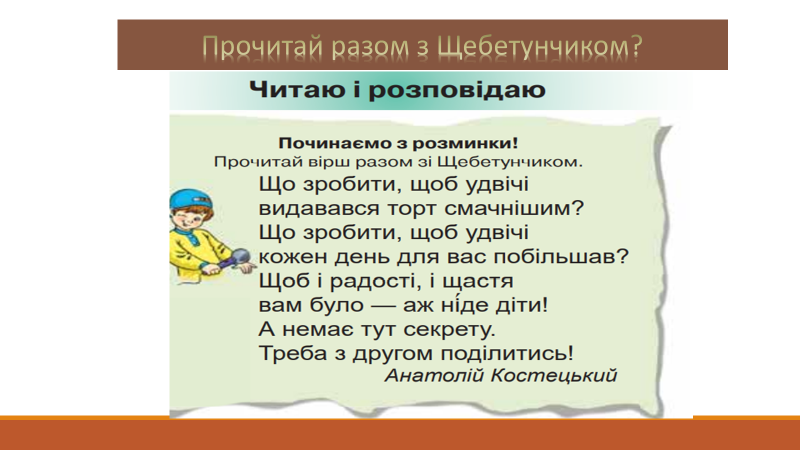 Прочитай разом з Щебетунчиком?

Читаю і розповідаю

Починаємо з розминки!
Прочитай вірш разом зі Щебетунчиком.

Що зробити, щоб удвічі
видавався торт смачнішим?
Що зробити, щоб удвічі
кожен день для вас побільшав?
Щоб і радості, і щастя
вам було — аж ніде діти!
А немає тут секрету.
Треба з другом поділитись!
Анатолій Костецький